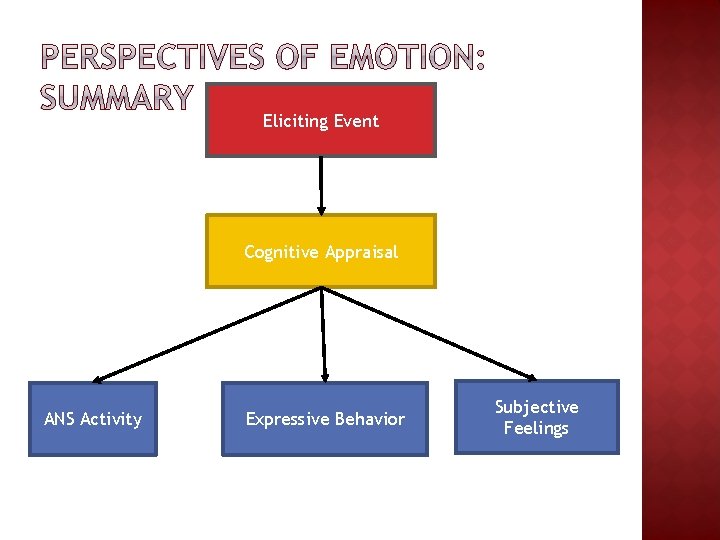 PERSPECTIVES OF EMOTION: SUMMARY

Eliciting Event

Cognitive Appraisal

ANS Activity

Expressive Behavior

Subjective Feelings